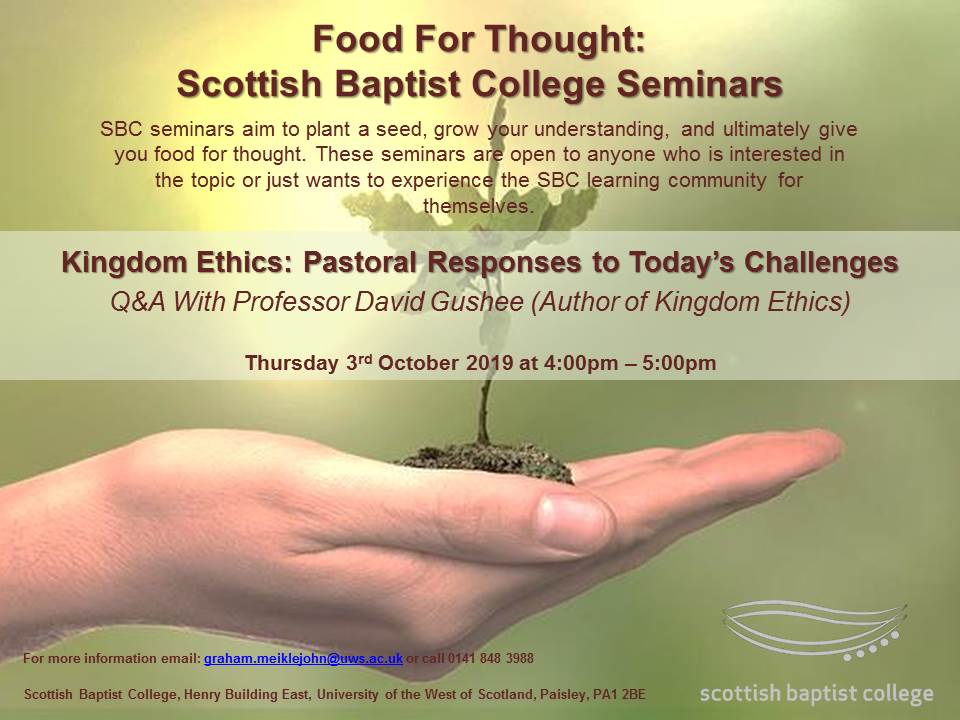 Food For Thought:
Scottish Baptist College Seminars

SBC seminars aim to plant a seed, grow your understanding, and ultimately give you food for thought. These seminars are open to anyone who is interested in the topic or just wants to experience the SBC learning community for themselves.

Kingdom Ethics: Pastoral Responses to Today's Challenges
Q&A With Professor David Gushee (Author of Kingdom Ethics)

Thursday 3$^{rd}$ October 2019 at 4:00pm – 5:00pm

For more information email: graham.meiklejohn@uws.ac.uk or call 0141 848 3988

Scottish Baptist College, Henry Building East, University of the West of Scotland, Paisley, PA1 2BE

scottish baptist college